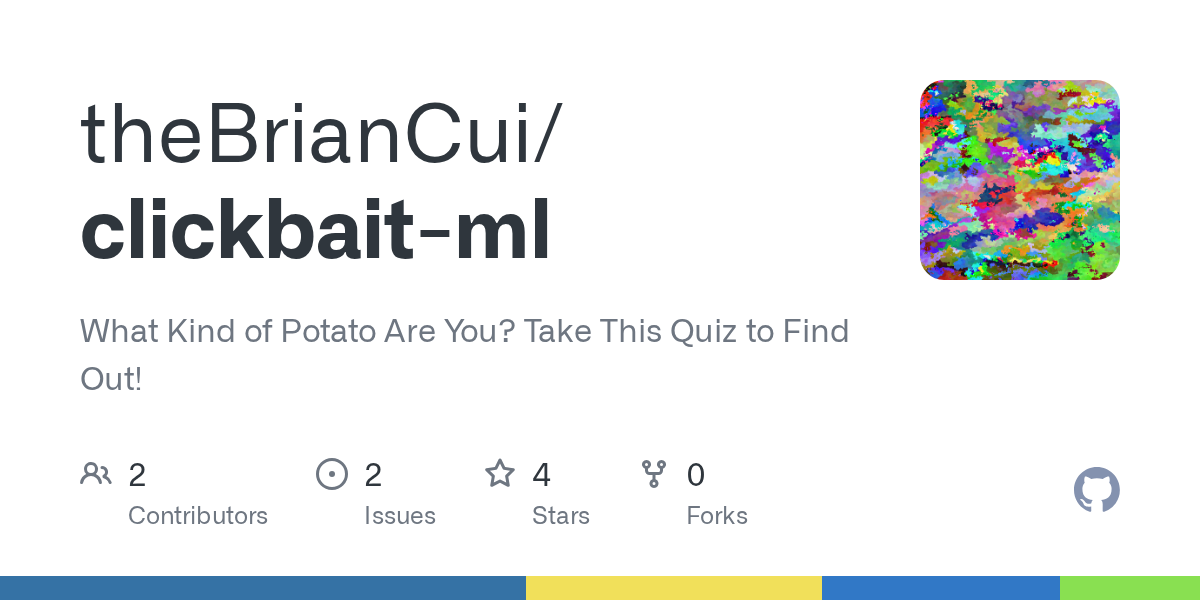 theBrianCui/
clickbait-ml

What Kind of Potato Are You? Take This Quiz to Find Out!

2
Contributors

2
Issues

4
Stars

0
Forks